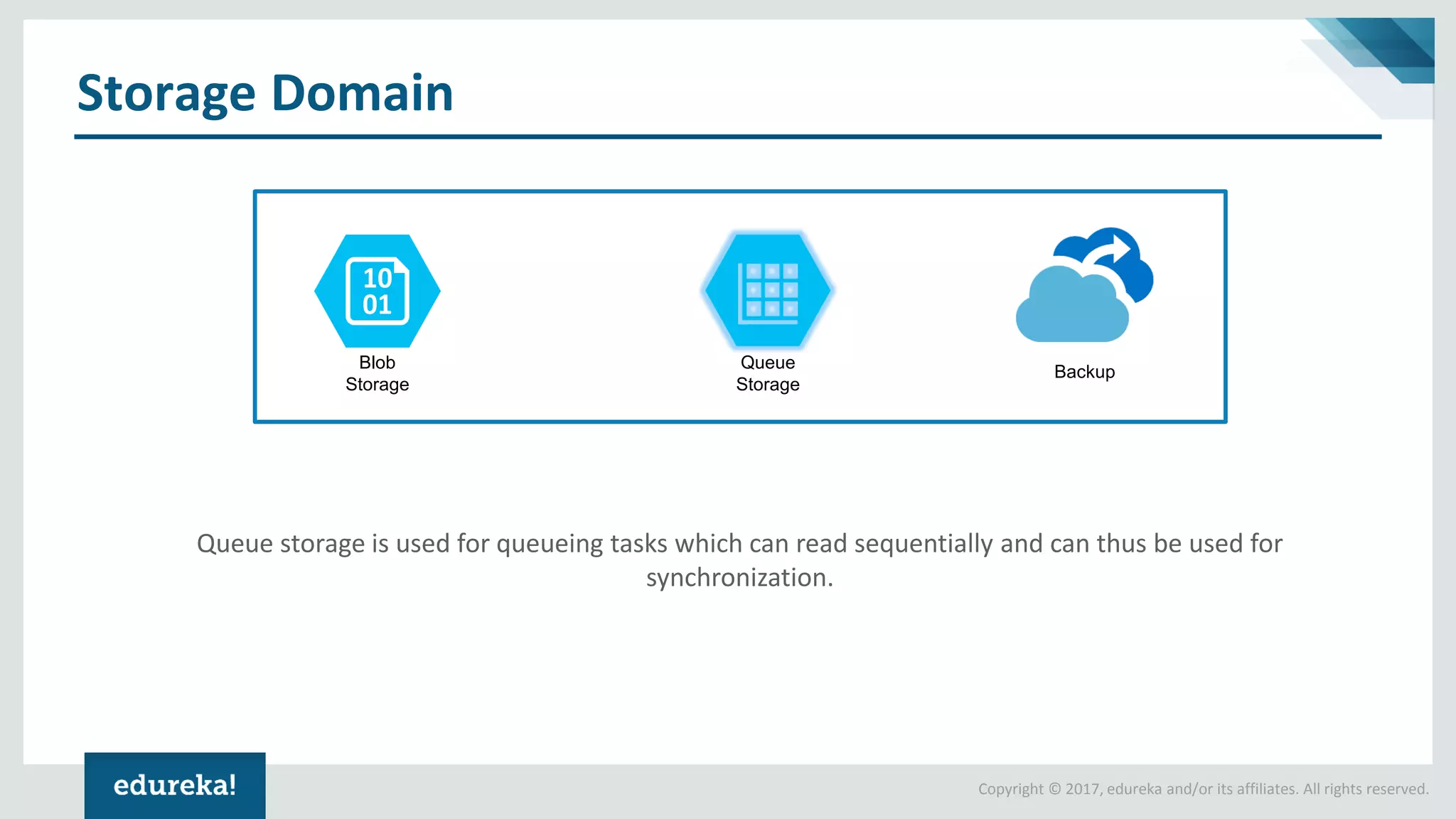 Storage Domain

10
01

Blob Storage

Queue Storage

Backup

Queue storage is used for queueing tasks which can read sequentially and can thus be used for synchronization.

edureka!

Copyright © 2017, edureka and/or its affiliates. All rights reserved.